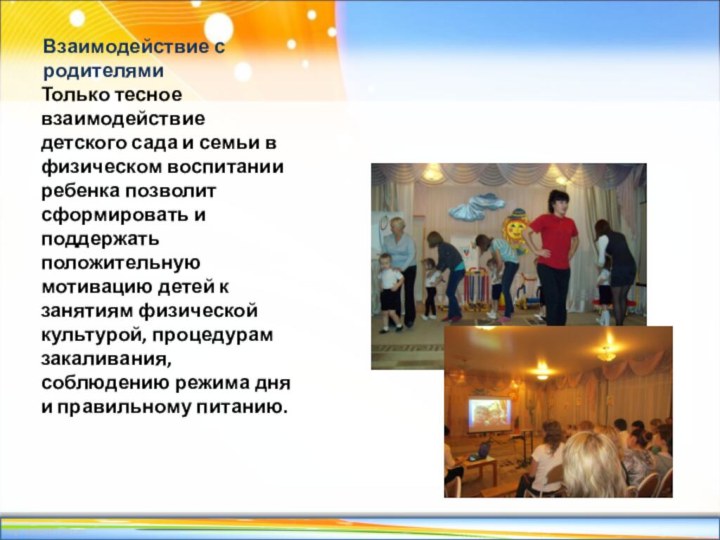 Взаимодействие с родителями

Только тесное взаимодействие детского сада и семьи в физическом воспитании ребенка позволит сформировать и поддержать положительную мотивацию детей к занятиям физической культурой, процедурам закаливания, соблюдению режима дня и правильному питанию.